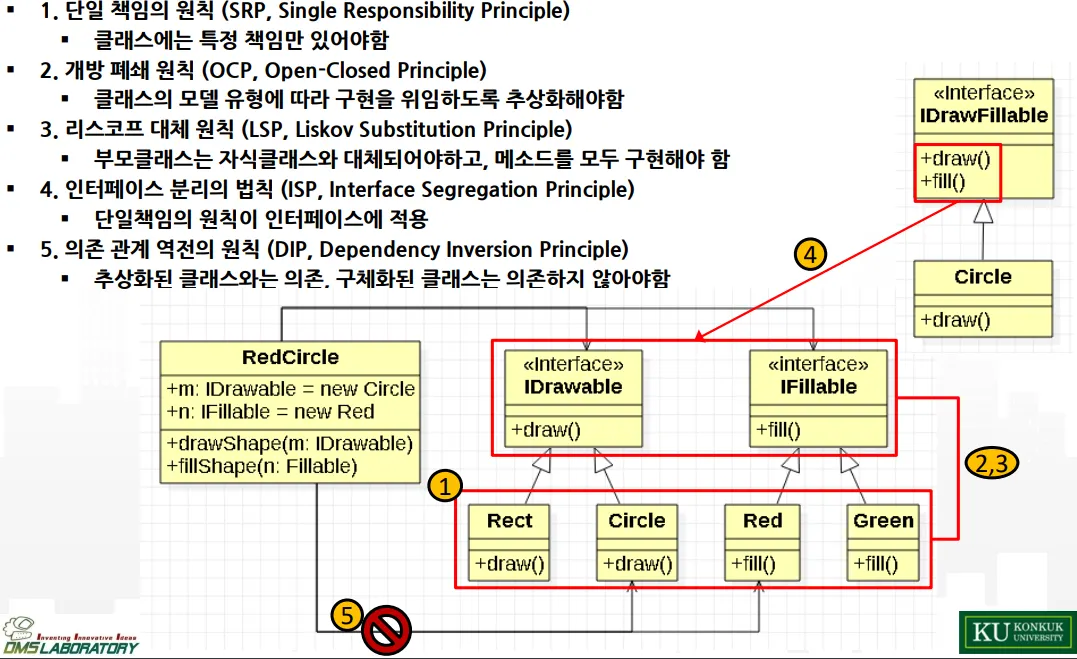 ▪ 1. 단일 책임의 원칙 (SRP, Single Responsibility Principle)
▪ 클래스에는 특정 책임만 있어야함
▪ 2. 개방 폐쇄 원칙 (OCP, Open-Closed Principle)
▪ 클래스의 모델 유형에 따라 구현을 위임하도록 추상화해야함
▪ 3. 리스코프 대체 원칙 (LSP, Liskov Substitution Principle)
▪ 부모클래스는 자식클래스와 대체되어야하고, 메소드를 모두 구현해야 함
▪ 4. 인터페이스 분리의 법칙 (ISP, Interface Segregation Principle)
▪ 단일책임의 원칙이 인터페이스에 적용
▪ 5. 의존 관계 역전의 원칙 (DIP, Dependency Inversion Principle)
▪ 추상화된 클래스와는 의존. 구체화된 클래스는 의존하지 않아야함

«Interface»
IDrawFillable
+draw()
+fill()

Circle
+draw()

4

RedCircle
+m: IDrawable = new Circle
+n: IFillable = new Red
+drawShape(m: IDrawable)
+fillShape(n: Fillable)

«Interface»
IDrawable
+draw()

«interface»
IFillable
+fill()

2,3

1

Rect
+draw()

Circle
+draw()

Red
+fill()

Green
+fill()

5

Investing Innovative Ideas
DMS LABORATORY

KU KONKUK UNIVERSITY